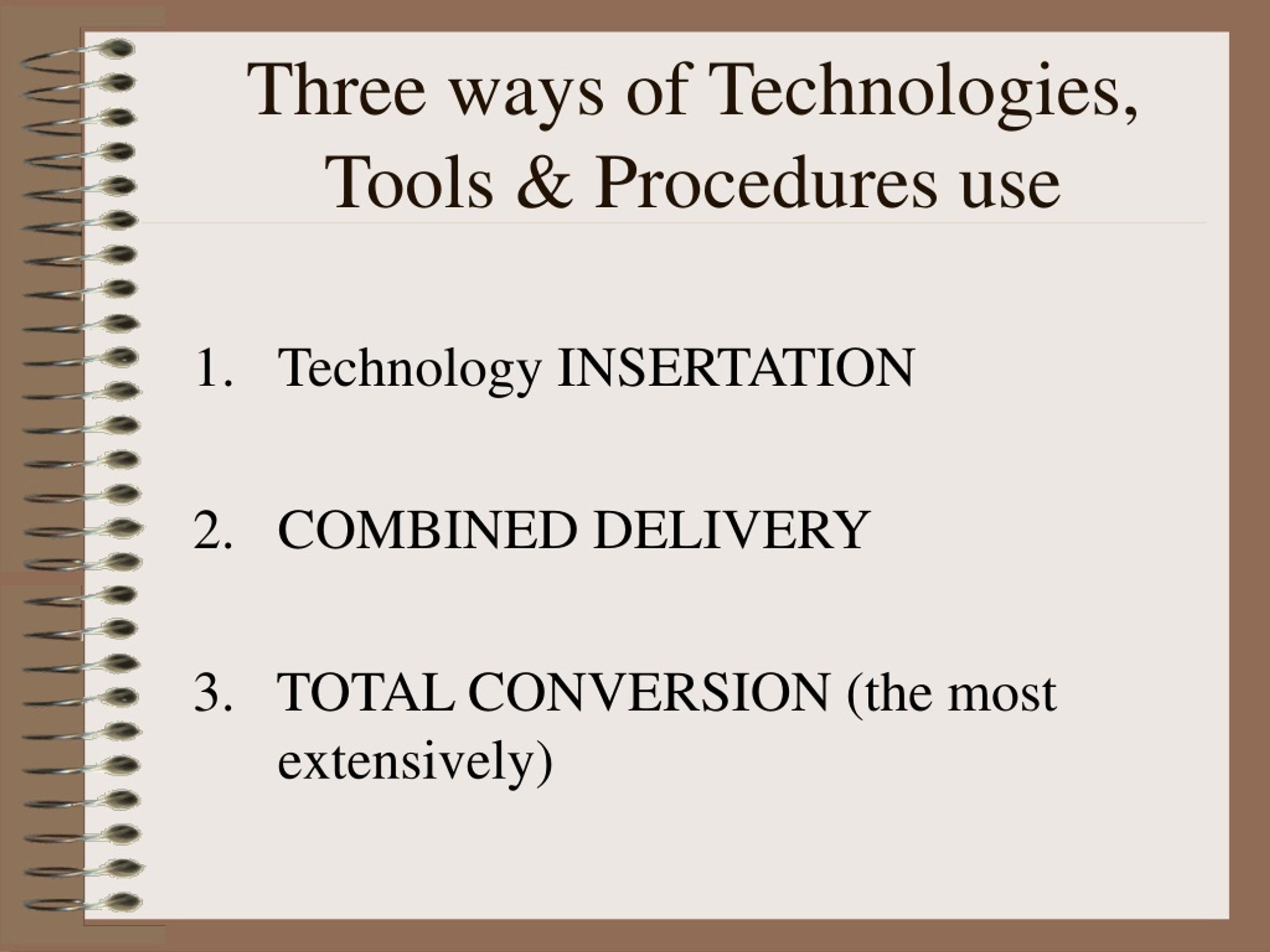 Three ways of Technologies, Tools & Procedures use

1. Technology INSERTATION

2. COMBINED DELIVERY

3. TOTAL CONVERSION (the most extensively)